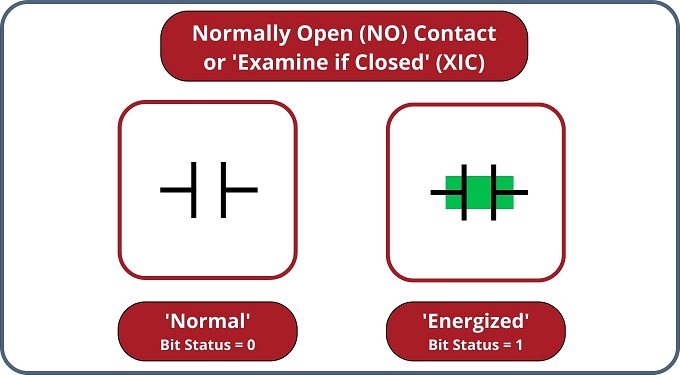 Normally Open (NO) Contact or 'Examine if Closed' (XIC)

'Normal'
Bit Status = 0

'Energized'
Bit Status = 1